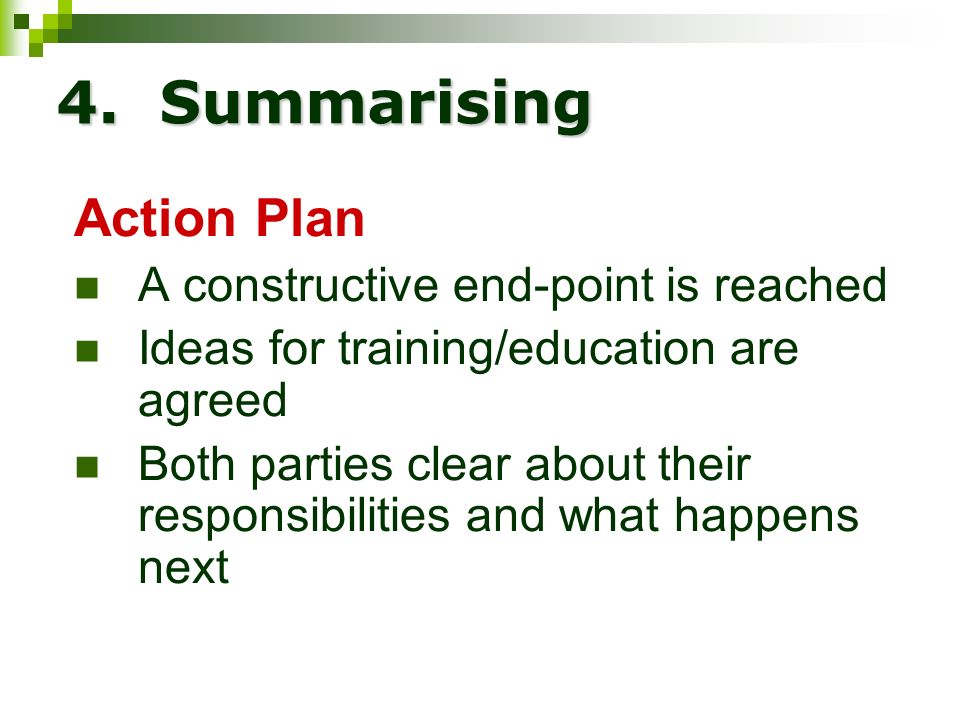 4. Summarising

Action Plan

- A constructive end-point is reached
- Ideas for training/education are agreed
- Both parties clear about their responsibilities and what happens next